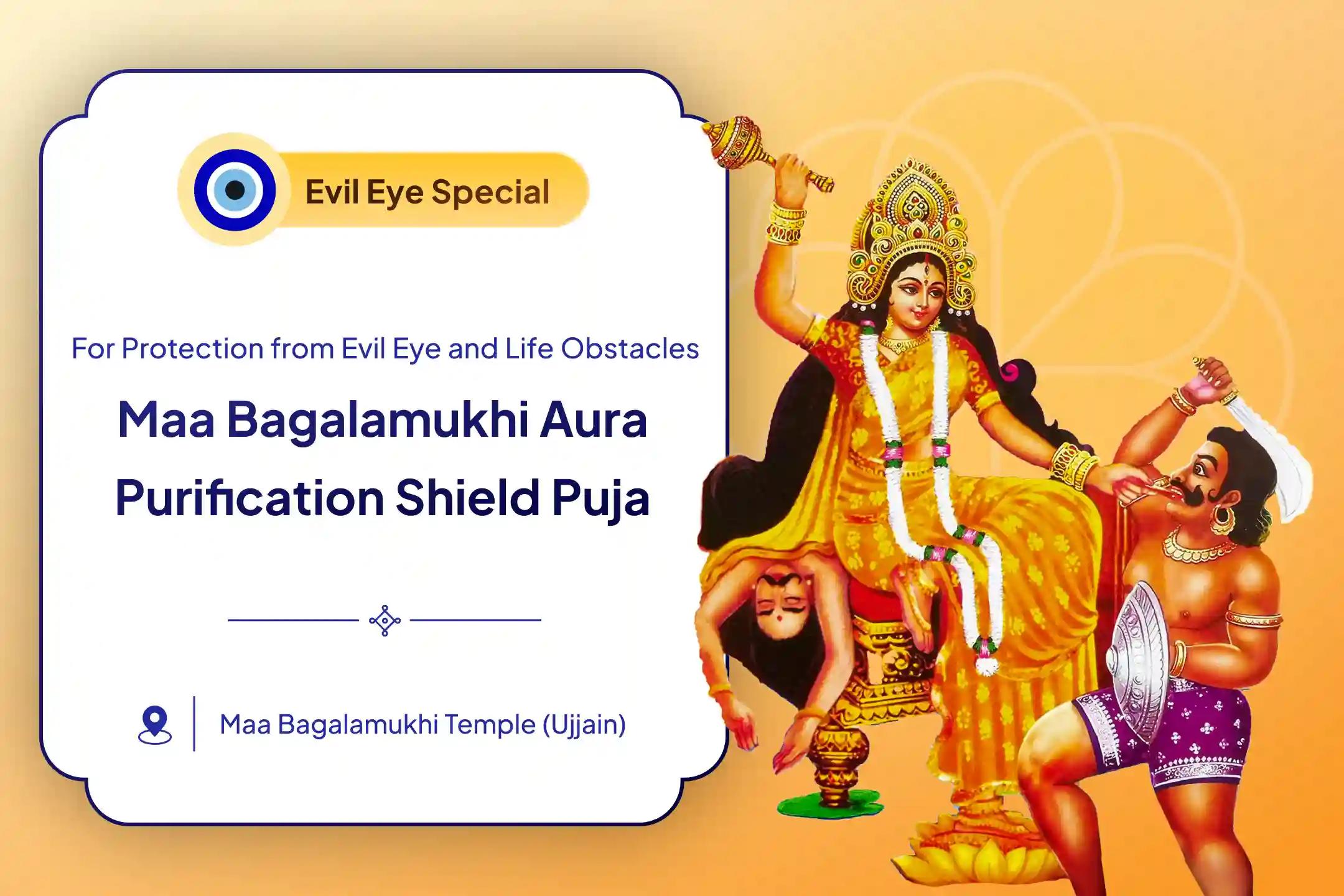 Evil Eye Special

For Protection from Evil Eye and Life Obstacles

Maa Bagalamukhi Aura Purification Shield Puja

Maa Bagalamukhi Temple (Ujjain)